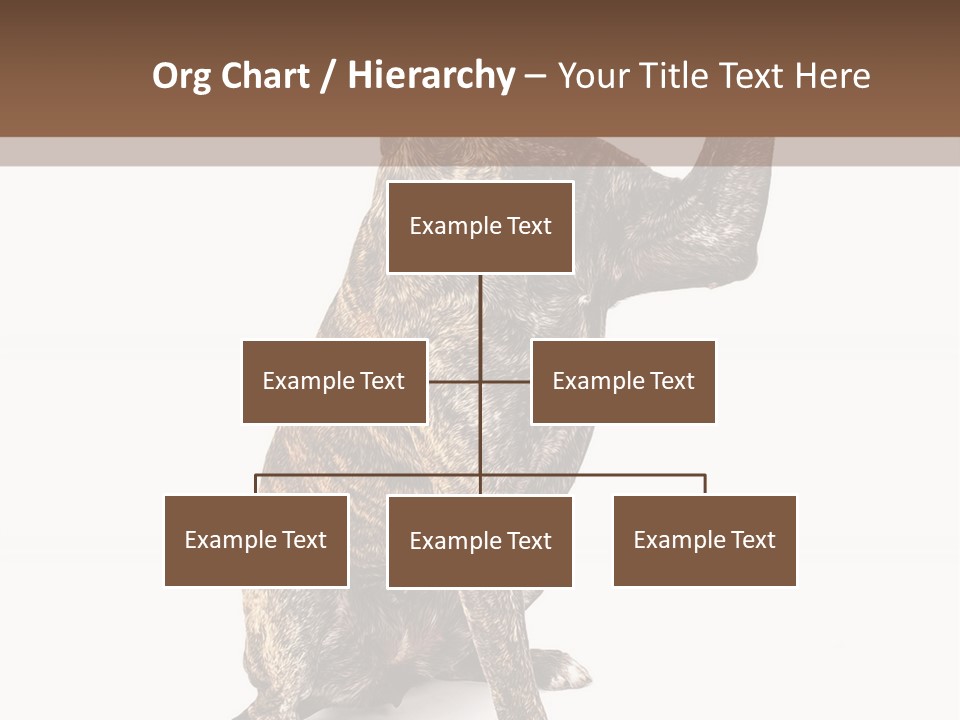 Org Chart / Hierarchy – Your Title Text Here

Example Text

Example Text

Example Text

Example Text

Example Text

Example Text